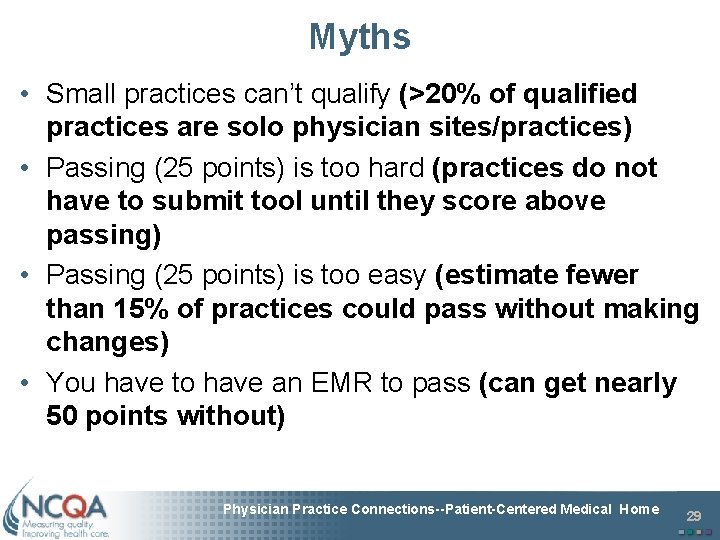 Myths

• Small practices can't qualify (>20% of qualified practices are solo physician sites/practices)

• Passing (25 points) is too hard (practices do not have to submit tool until they score above passing)

• Passing (25 points) is too easy (estimate fewer than 15% of practices could pass without making changes)

• You have to have an EMR to pass (can get nearly 50 points without)

NCQA
Measuring quality.
Improving health care.

Physician Practice Connections--Patient-Centered Medical Home

29